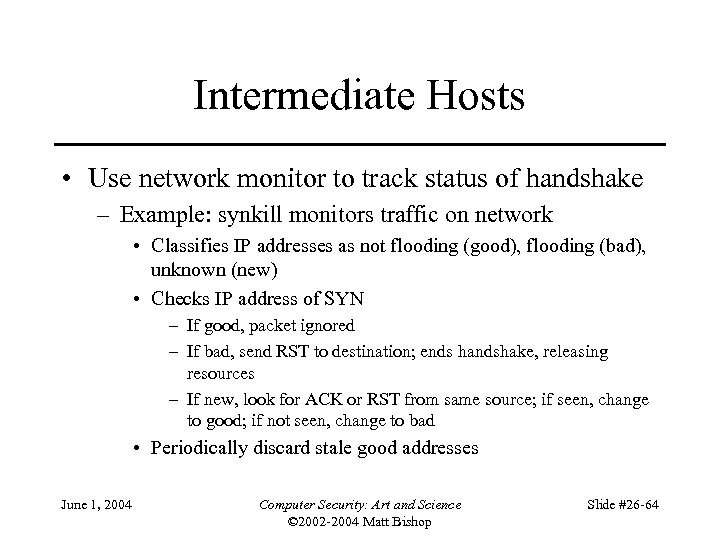 Intermediate Hosts

• Use network monitor to track status of handshake
– Example: synkill monitors traffic on network
• Classifies IP addresses as not flooding (good), flooding (bad), unknown (new)
• Checks IP address of SYN
– If good, packet ignored
– If bad, send RST to destination; ends handshake, releasing resources
– If new, look for ACK or RST from same source; if seen, change to good; if not seen, change to bad
• Periodically discard stale good addresses

June 1, 2004

Computer Security: Art and Science
©2002-2004 Matt Bishop

Slide #26-64